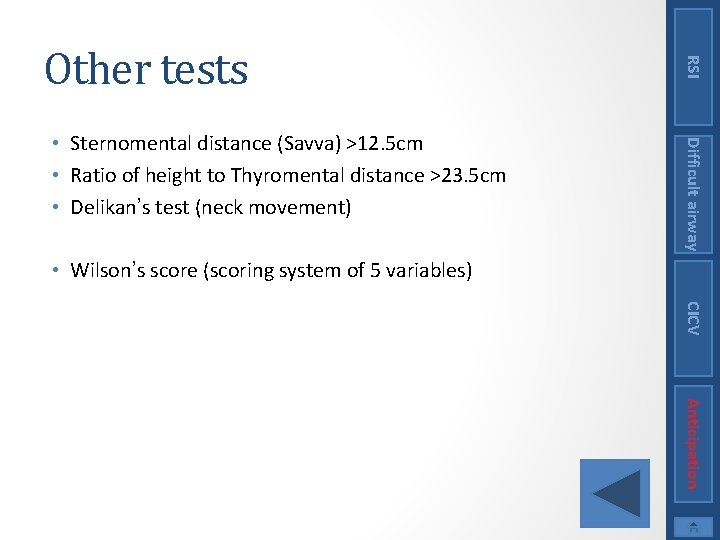 Other tests

• Sternomental distance (Savva) >12.5cm
• Ratio of height to Thyromental distance >23.5cm
• Delikan's test (neck movement)

• Wilson's score (scoring system of 5 variables)

RSI
Difficult airway
CICV
Anticipation